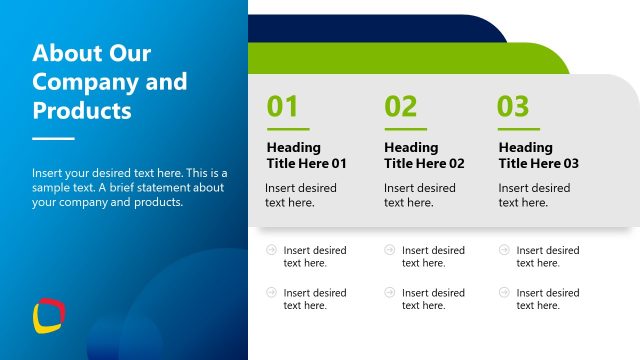 About Our Company and Products

Insert your desired text here. This is a sample text. A brief statement about your company and products.

01

Heading Title Here 01

Insert desired text here.

Insert desired text here.

Insert desired text here.

02

Heading Title Here 02

Insert desired text here.

Insert desired text here.

Insert desired text here.

03

Heading Title Here 03

Insert desired text here.

Insert desired text here.

Insert desired text here.